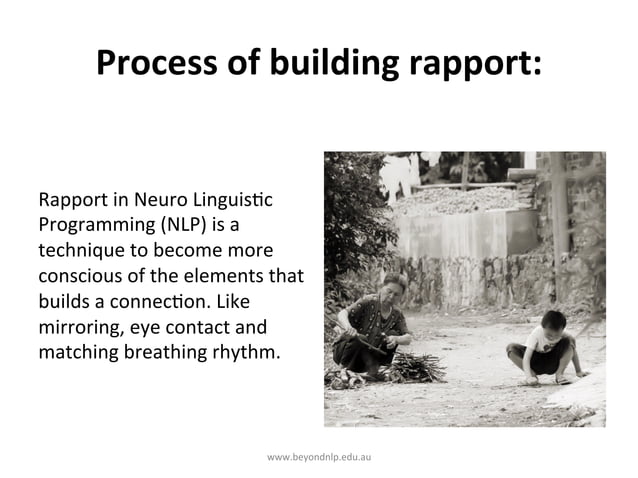 Process of building rapport:

Rapport in Neuro Linguistic Programming (NLP) is a technique to become more conscious of the elements that builds a connection. Like mirroring, eye contact and matching breathing rhythm.

www.beyondnlp.edu.au